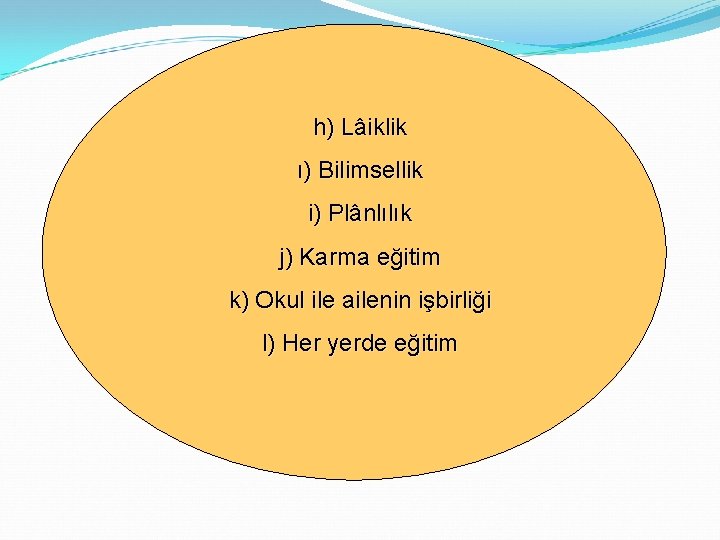 h) Lâiklik

ı) Bilimsellik

i) Plânlılık

j) Karma eğitim

k) Okul ile ailenin işbirliği

l) Her yerde eğitim